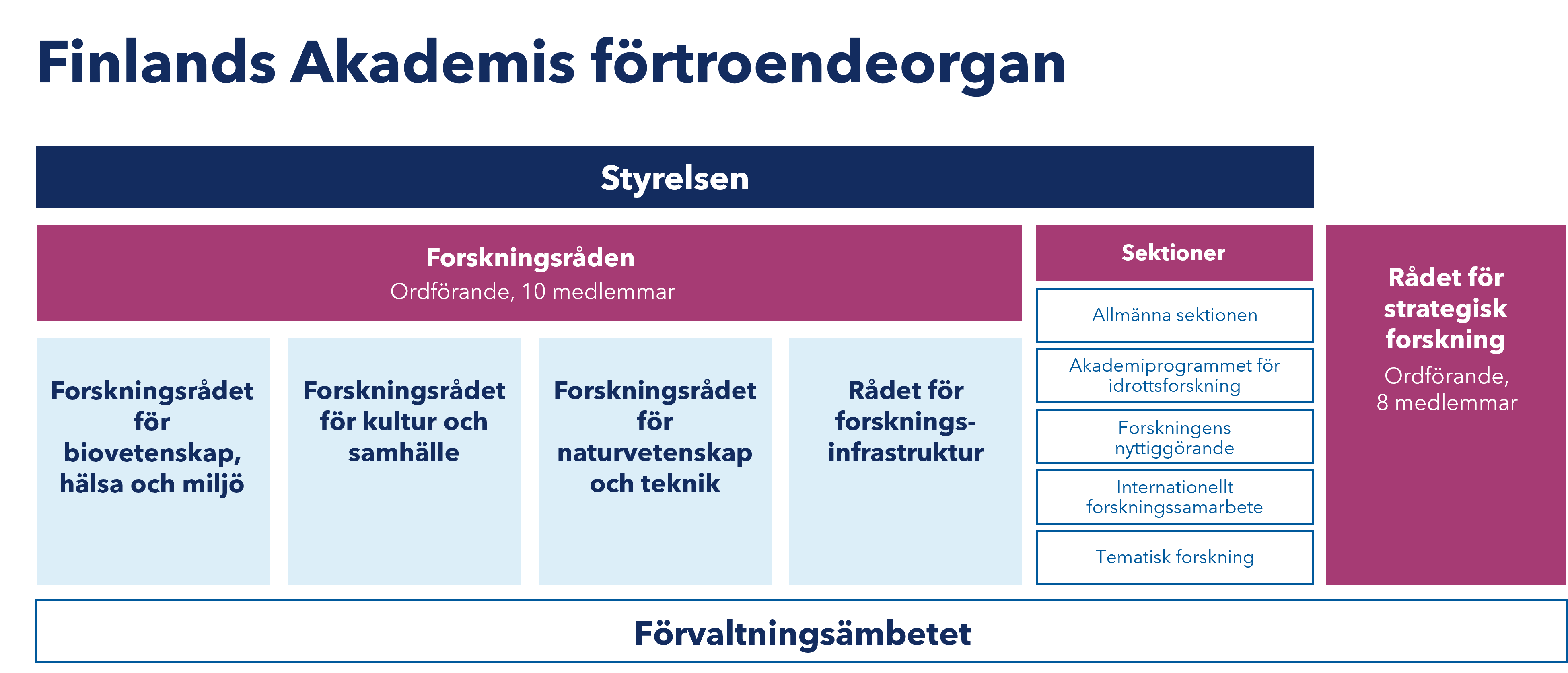 Finlands Akademis förtroendeorgan

Styrelsen

Forskningsråden
Ordförande, 10 medlemmar

Forskningsrådet för biovetenskap, hälsa och miljö

Forskningsrådet för kultur och samhälle

Forskningsrådet för naturvetenskap och teknik

Rådet för forskningsinfrastruktur

Sektioner

Allmänna sektionen

Akademiprogrammet för idrottsforskning

Forskningens nyttiggörande

Internationellt forskningssamarbete

Tematisk forskning

Rådet för strategisk forskning
Ordförande, 8 medlemmar

Förvaltningsämbetet